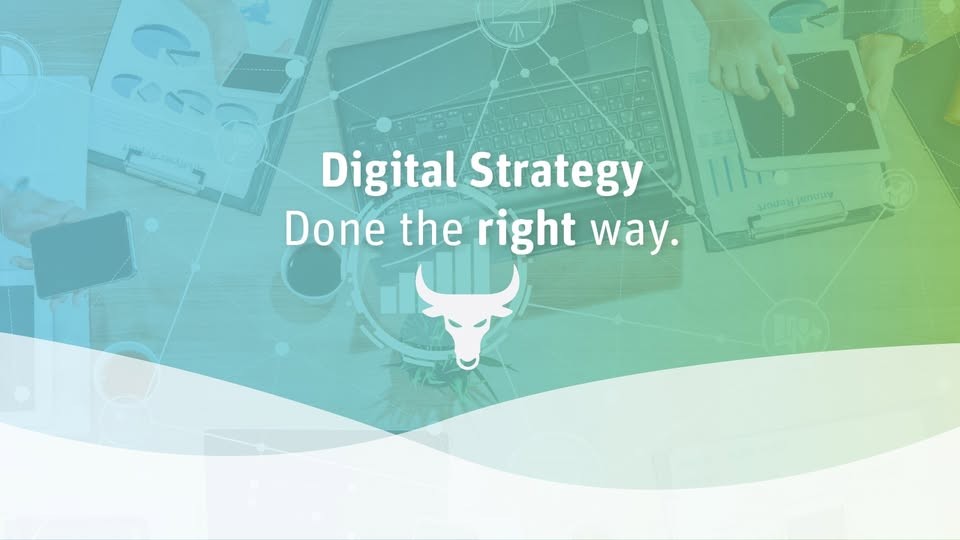 Digital Strategy
Done the right way.